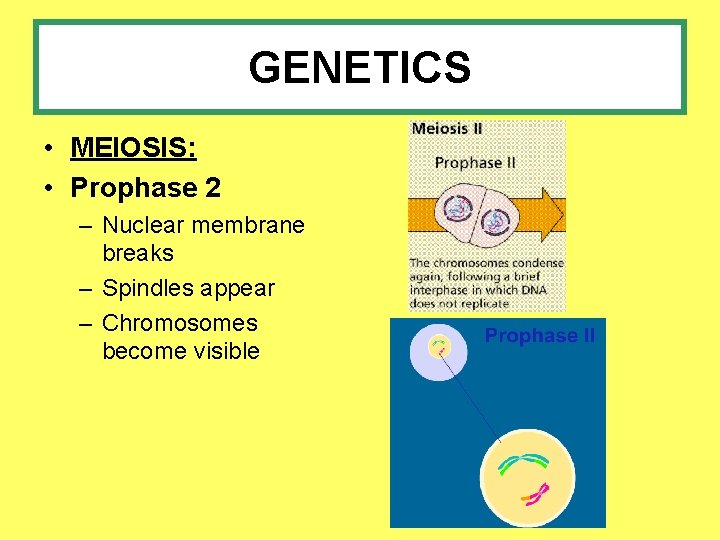 GENETICS

• MEIOSIS:
• Prophase 2
– Nuclear membrane breaks
– Spindles appear
– Chromosomes become visible

Meiosis II

Prophase II

The chromosomes condense again, following a brief interphase in which DNA does not replicate

Prophase II